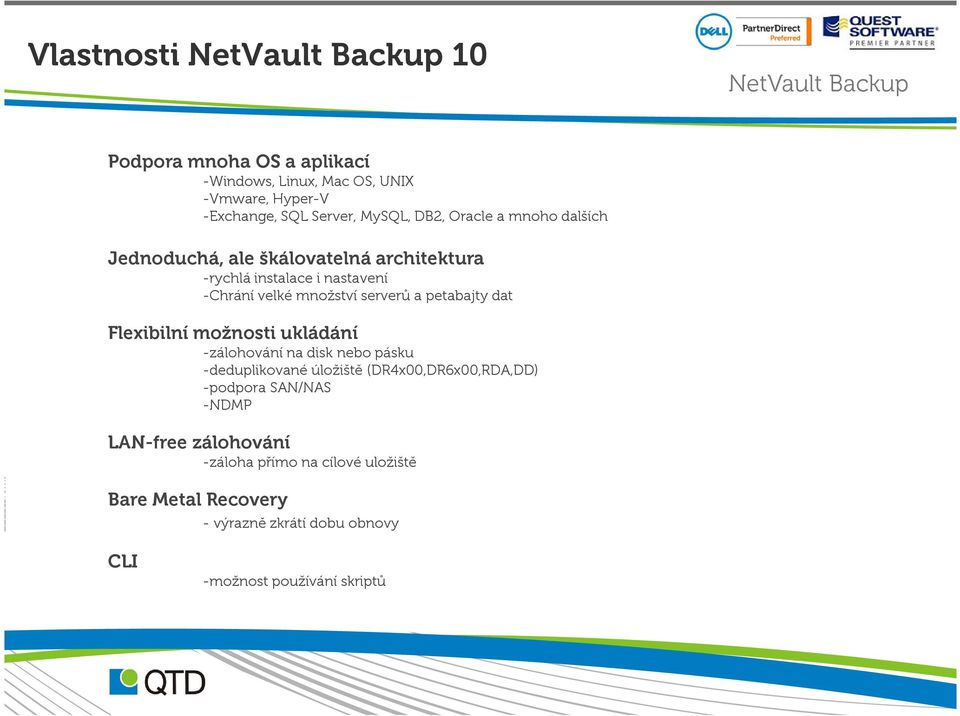 Vlastnosti NetVault Backup 10

DELL PartnerDirect Preferred

QUEST SOFTWARE® PREMIER PARTNER

NetVault Backup

Podpora mnoha OS a aplikací
-Windows, Linux, Mac OS, UNIX
-Vmware, Hyper-V
-Exchange, SQL Server, MySQL, DB2, Oracle a mnoho dalších

Jednoduchá, ale škálovatelná architektura
-rychlá instalace i nastavení
-Chrání velké množství serverů a petabajty dat

Flexibilní možnosti ukládání
-zálohování na disk nebo pásku
-deduplikované úložiště (DR4x00,DR6x00,RDA,DD)
-podpora SAN/NAS
-NDMP

LAN-free zálohování
-záloha přímo na cílové uložiště

Bare Metal Recovery
- výrazně zkrátí dobu obnovy

CLI
-možnost používání skriptů

QTD